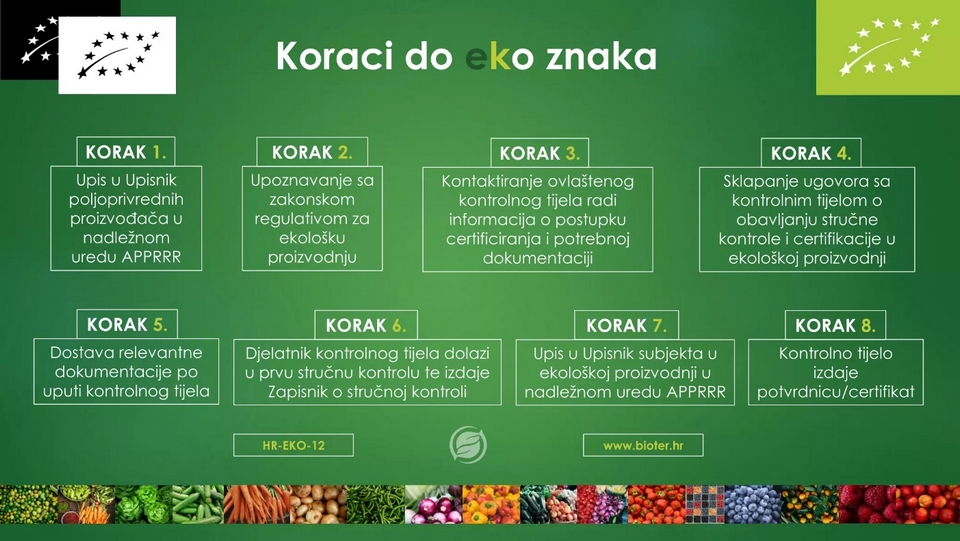 Koraci do eko znaka

KORAK 1.
Upis u Upisnik poljoprivrednih proizvođača u nadležnom uredu APPRRR

KORAK 2.
Upoznavanje sa zakonskom regulativom za ekološku proizvodnju

KORAK 3.
Kontaktiranje ovlaštenog kontrolnog tijela radi informacija o postupku certificiranja i potrebnoj dokumentaciji

KORAK 4.
Sklapanje ugovora sa kontrolnim tijelom o obavljanju stručne kontrole i certifikacije u ekološkoj proizvodnji

KORAK 5.
Dostava relevantne dokumentacije po uputi kontrolnog tijela

KORAK 6.
Djelatnik kontrolnog tijela dolazi u prvu stručnu kontrolu te izdaje Zapisnik o stručnoj kontroli

KORAK 7.
Upis u Upisnik subjekta u ekološkoj proizvodnji u nadležnom uredu APPRRR

KORAK 8.
Kontrolno tijelo izdaje potvrdnicu/certifikat

HR-EKO-12

www.bioter.hr